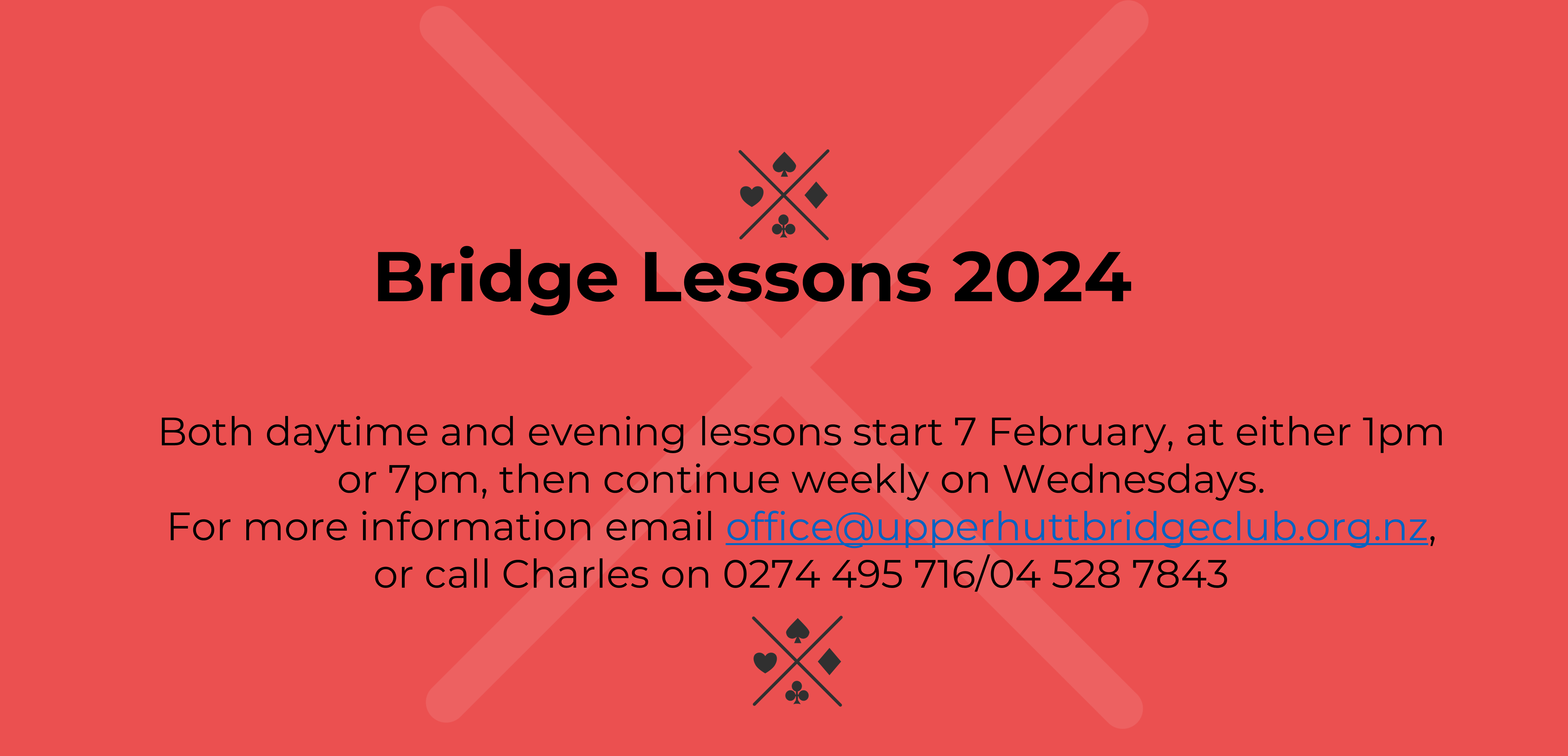 Bridge Lessons 2024

Both daytime and evening lessons start 7 February, at either 1pm or 7pm, then continue weekly on Wednesdays.
For more information email office@upperhuttbridgeclub.org.nz, or call Charles on 0274 495 716/04 528 7843